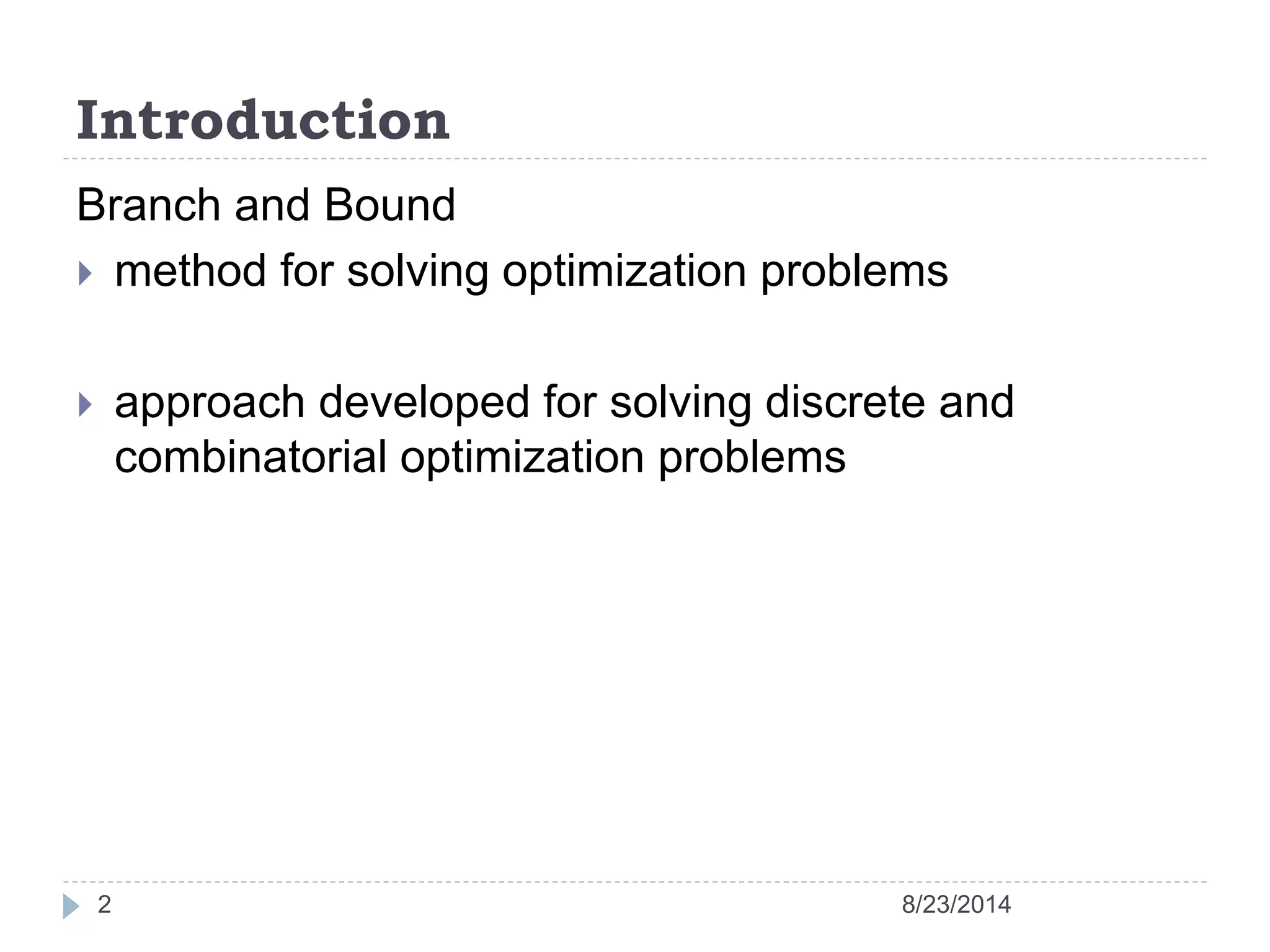 Introduction

Branch and Bound

method for solving optimization problems

approach developed for solving discrete and combinatorial optimization problems

2

8/23/2014